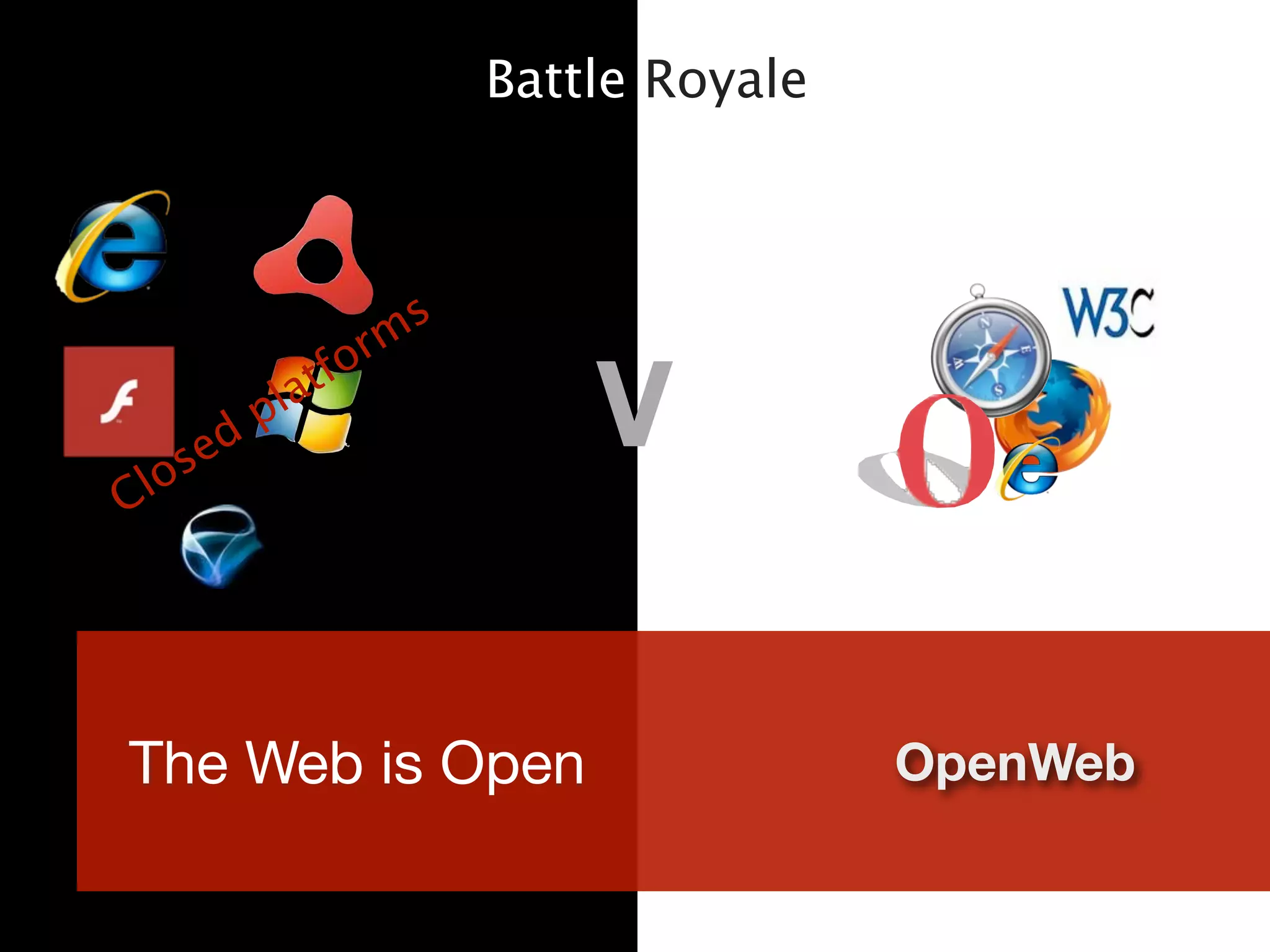 Battle Royale

Closed platforms

V

W3C

The Web is Open

OpenWeb